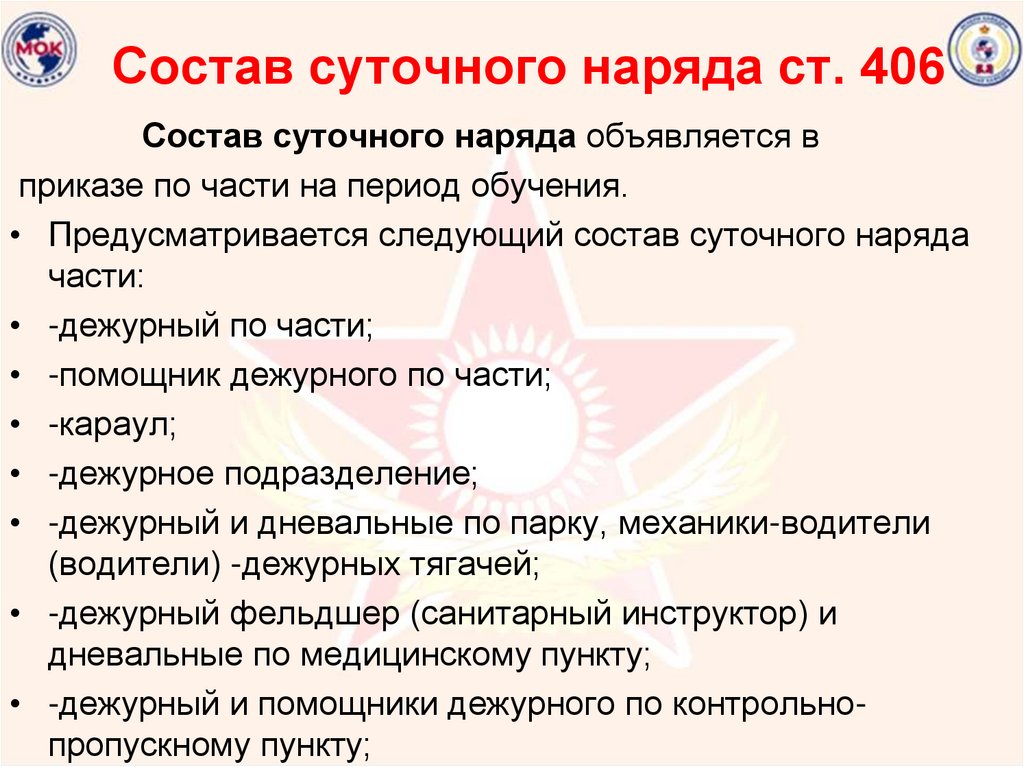 МОК

Состав суточного наряда ст. 406

Состав суточного наряда объявляется в приказе по части на период обучения.

• Предусматривается следующий состав суточного наряда части:
• -дежурный по части;
• -помощник дежурного по части;
• -караул;
• -дежурное подразделение;
• -дежурный и дневальные по парку, механики-водители (водители) -дежурных тягачей;
• -дежурный фельдшер (санитарный инструктор) и дневальные по медицинскому пункту;
• -дежурный и помощники дежурного по контрольно-пропускному пункту;